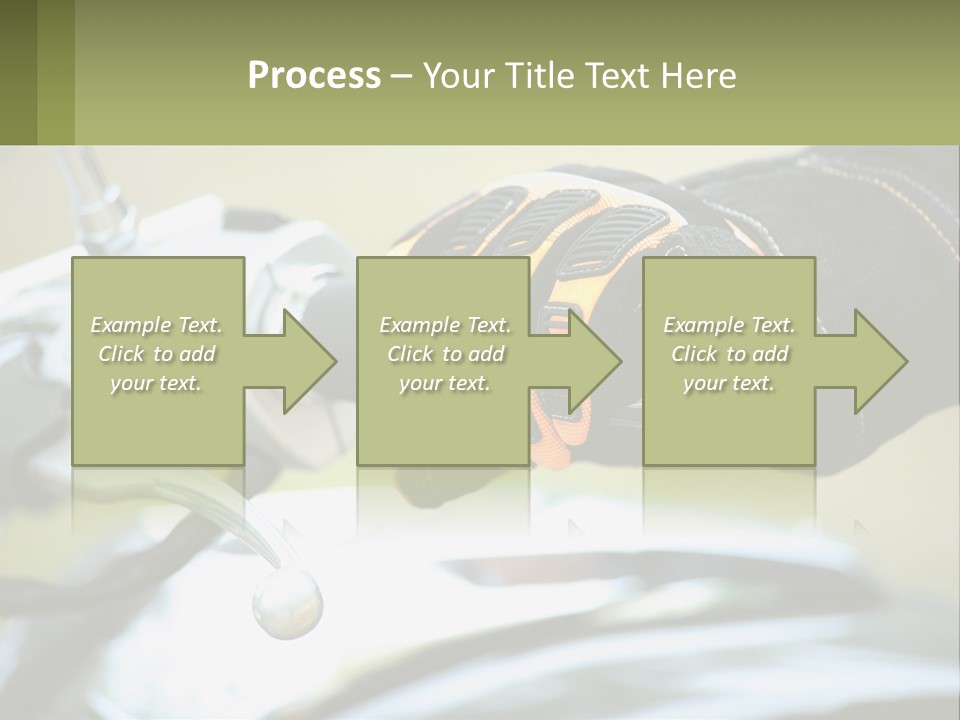 Process – Your Title Text Here

Example Text. Click to add your text.

Example Text. Click to add your text.

Example Text. Click to add your text.